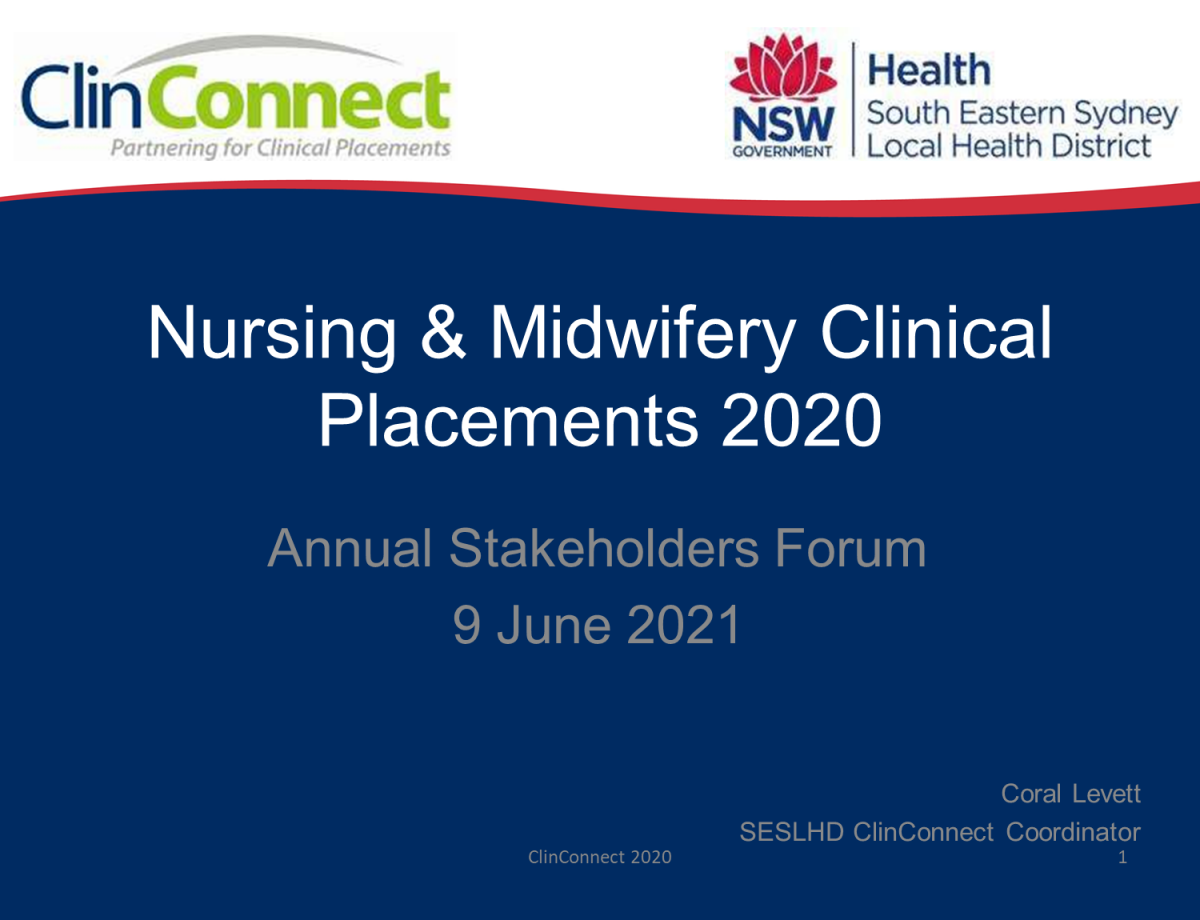 ClinConnect
Partnering for Clinical Placements

NSW GOVERNMENT
Health
South Eastern Sydney
Local Health District

Nursing & Midwifery Clinical Placements 2020

Annual Stakeholders Forum
9 June 2021

Coral Levett
SESLHD ClinConnect Coordinator

ClinConnect 2020

1